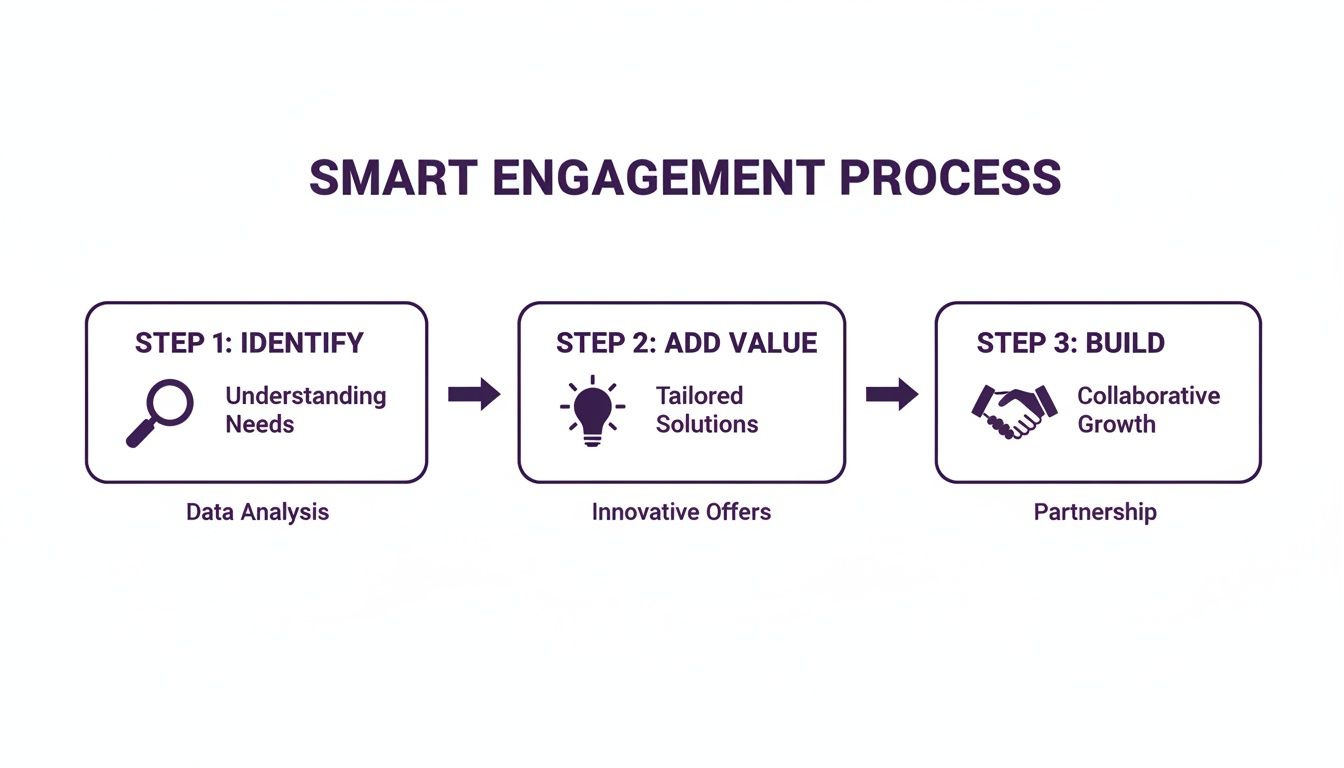 SMART ENGAGEMENT PROCESS

STEP 1: IDENTIFY
Understanding Needs

Data Analysis

STEP 2: ADD VALUE
Tailored Solutions

Innovative Offers

STEP 3: BUILD
Collaborative Growth

Partnership